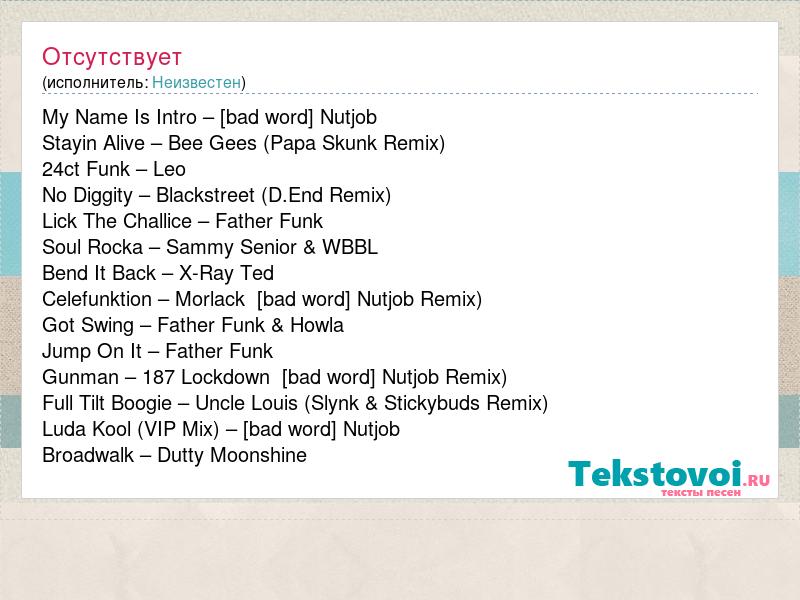 Отсутствует
(исполнитель: Неизвестен)

My Name Is Intro – [bad word] Nutjob
Stayin Alive – Bee Gees (Papa Skunk Remix)
24ct Funk – Leo
No Diggity – Blackstreet (D.End Remix)
Lick The Challice – Father Funk
Soul Rocka – Sammy Senior & WBBL
Bend It Back – X-Ray Ted
Celefunktion – Morlack [bad word] Nutjob Remix)
Got Swing – Father Funk & Howla
Jump On It – Father Funk
Gunman – 187 Lockdown [bad word] Nutjob Remix)
Full Tilt Boogie – Uncle Louis (Slynk & Stickybuds Remix)
Luda Kool (VIP Mix) – [bad word] Nutjob
Broadwalk – Dutty Moonshine

Tekstovoi.RU
тексты песен